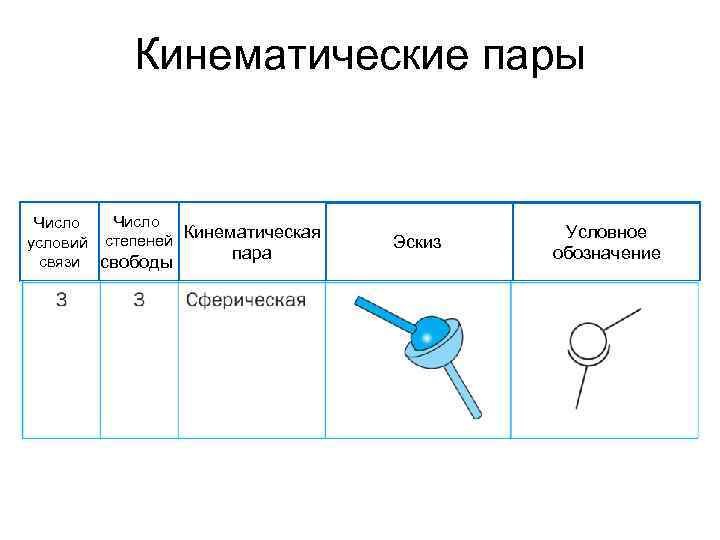 Кинематические пары

| Число условий связи | Число степеней свободы | Кинематическая пара | Эскиз | Условное обозначение |
|---|---|---|---|---|
| 3 | 3 | Сферическая | | |